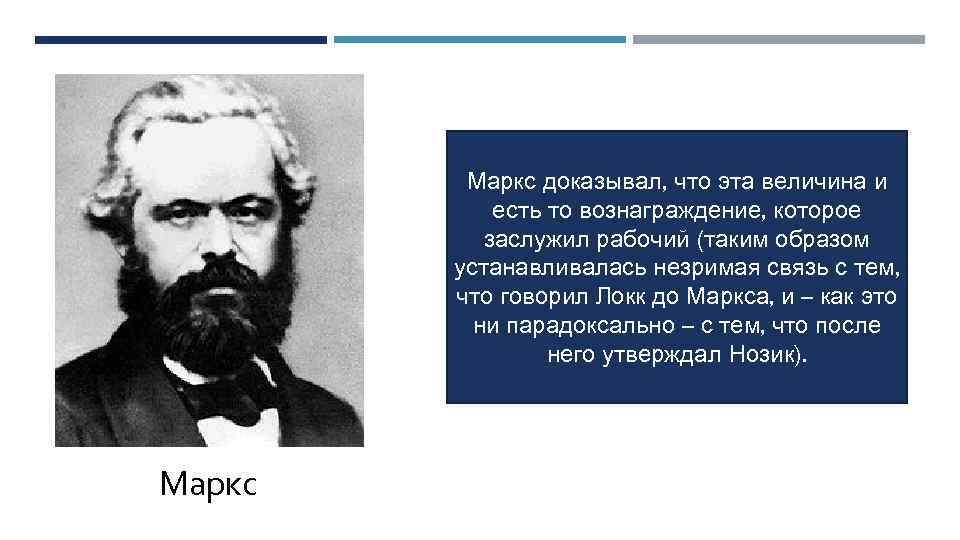 Маркс доказывал, что эта величина и есть то вознаграждение, которое заслужил рабочий (таким образом устанавливалась незримая связь с тем, что говорил Локк до Маркса, и – как это ни парадоксально – с тем, что после него утверждал Нозик).

Маркс